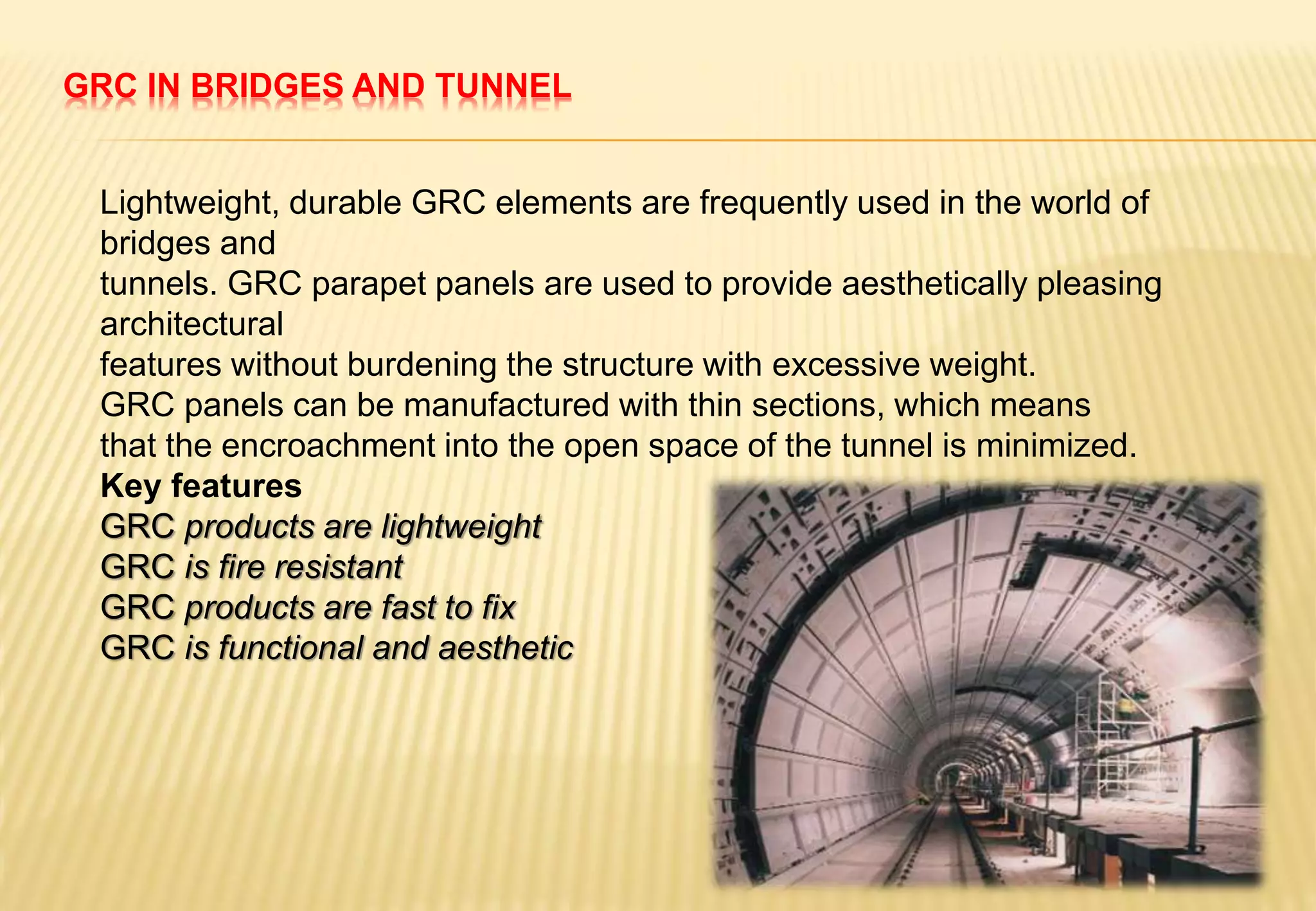 GRC IN BRIDGES AND TUNNEL

Lightweight, durable GRC elements are frequently used in the world of bridges and tunnels. GRC parapet panels are used to provide aesthetically pleasing architectural features without burdening the structure with excessive weight. GRC panels can be manufactured with thin sections, which means that the encroachment into the open space of the tunnel is minimized.

Key features
GRC products are lightweight
GRC is fire resistant
GRC products are fast to fix
GRC is functional and aesthetic